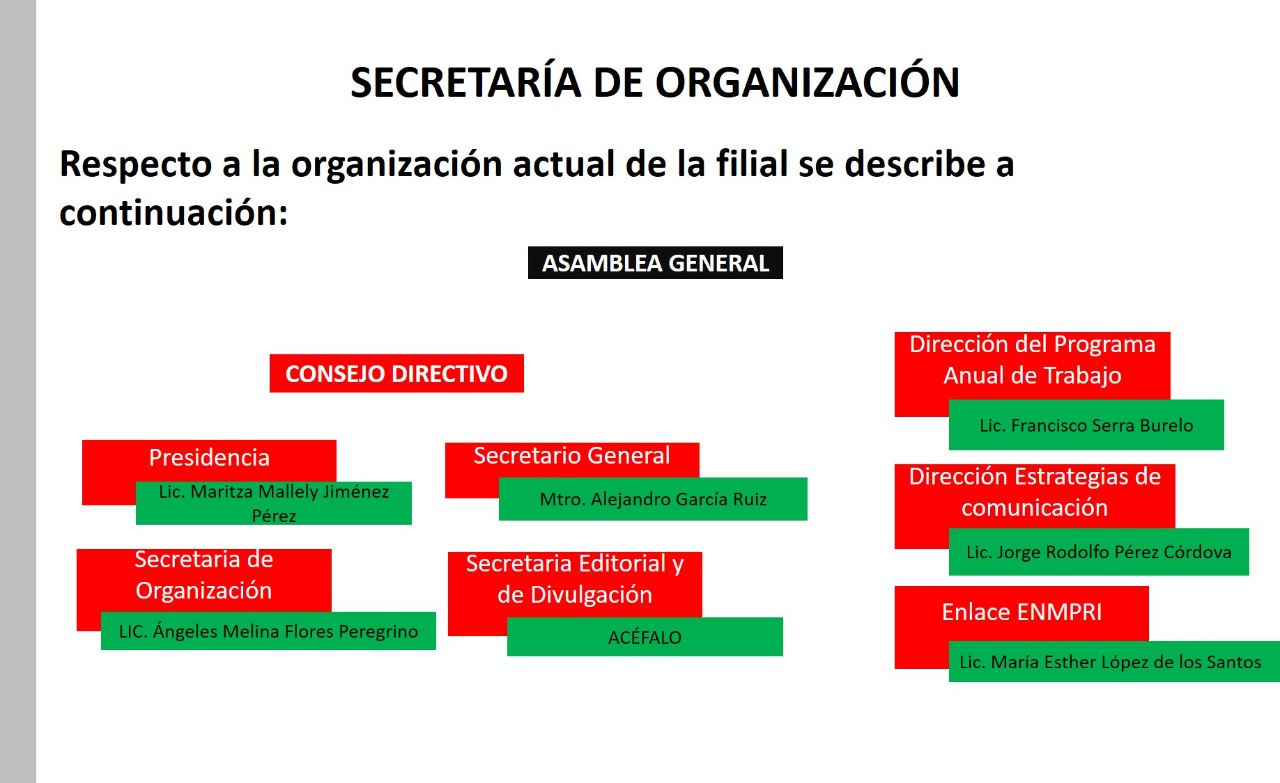 SECRETARÍA DE ORGANIZACIÓN

Respecto a la organización actual de la filial se describe a continuación:

ASAMBLEA GENERAL

CONSEJO DIRECTIVO

Presidencia

Lic. Maritza Mallely Jiménez Pérez

Secretario General

Mtro. Alejandro García Ruiz

Secretaria de Organización

LIC. Ángeles Melina Flores Peregrino

Secretaria Editorial y de Divulgación

ACÉFALO

Dirección del Programa Anual de Trabajo

Lic. Francisco Serra Burelo

Dirección Estrategias de comunicación

Lic. Jorge Rodolfo Pérez Córdova

Enlace ENMPRI

Lic. María Esther López de los Santos